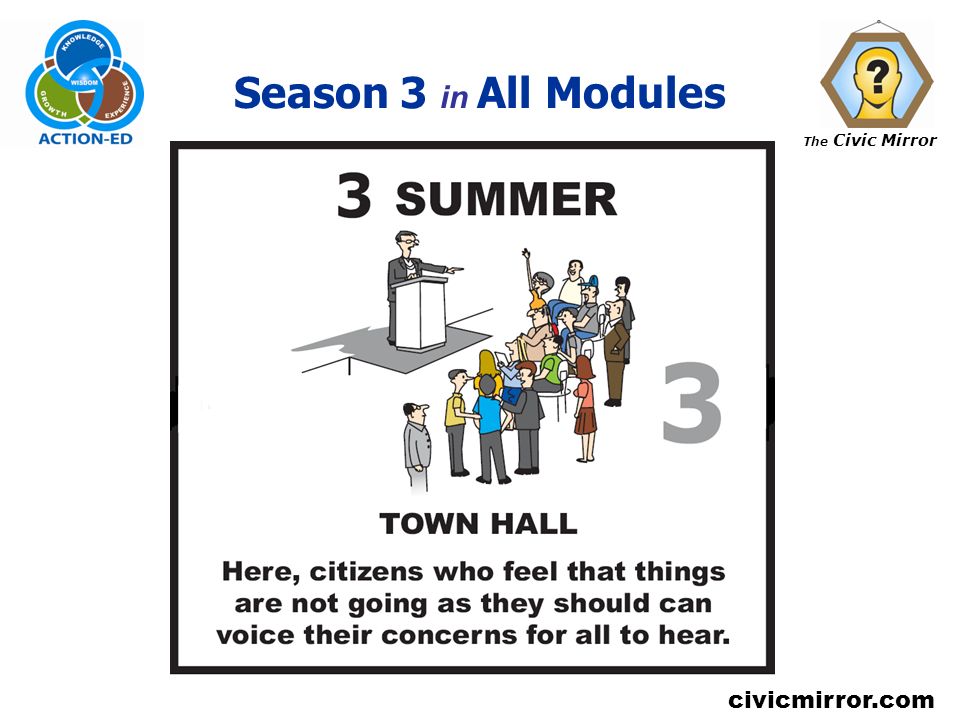 KNOWLEDGE
WISDOM
GROWTH
EXPERIENCE
ACTION-ED

Season 3 in All Modules

?
The Civic Mirror

3 SUMMER

3

TOWN HALL

Here, citizens who feel that things are not going as they should can voice their concerns for all to hear.

civicmirror.com